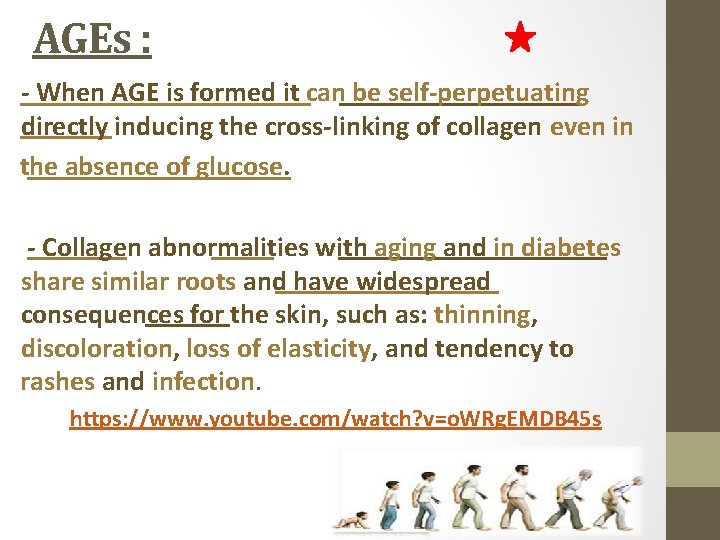 AGEs :

- When AGE is formed it can be self-perpetuating directly inducing the cross-linking of collagen even in the absence of glucose.

- Collagen abnormalities with aging and in diabetes share similar roots and have widespread consequences for the skin, such as: thinning, discoloration, loss of elasticity, and tendency to rashes and infection.

https://www.youtube.com/watch?v=oWRgEMDB45s